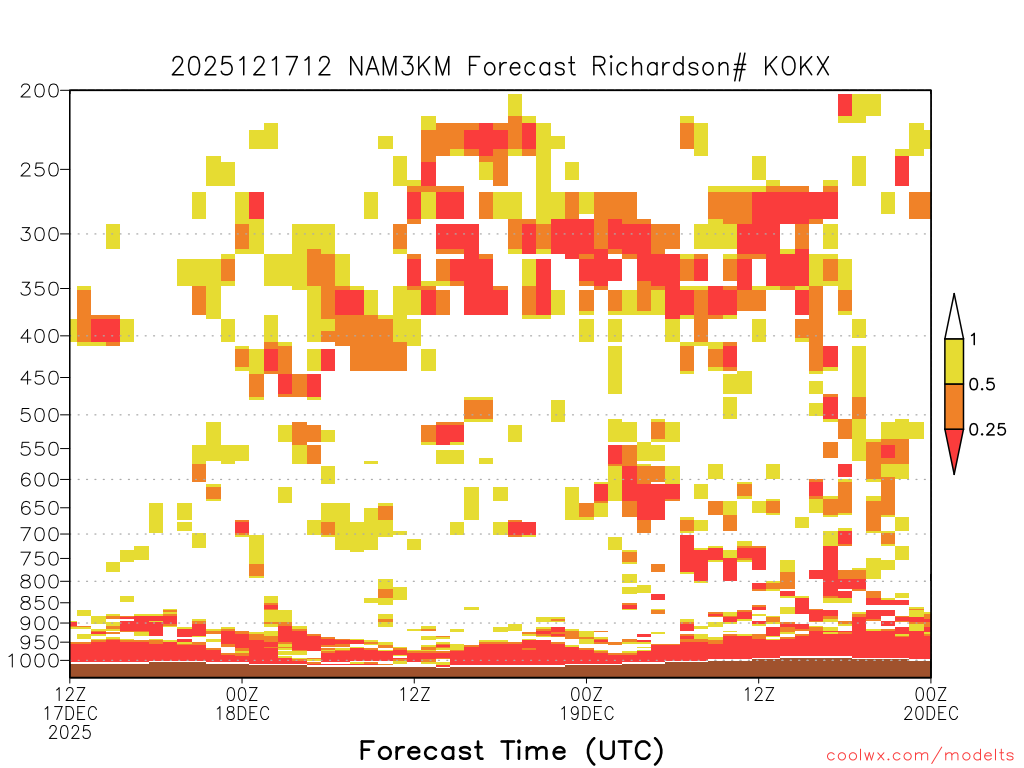 2025121712 NAM3KM Forecast Richardson# KOKX

200
250
300
350
400
450
500
550
600
650
700
750
800
850
900
950
1000

1
0.5
0.25

12Z 17DEC 2025
00Z 18DEC
12Z
00Z 19DEC
12Z
00Z 20DEC

Forecast Time (UTC)

coolwx.com/modelts